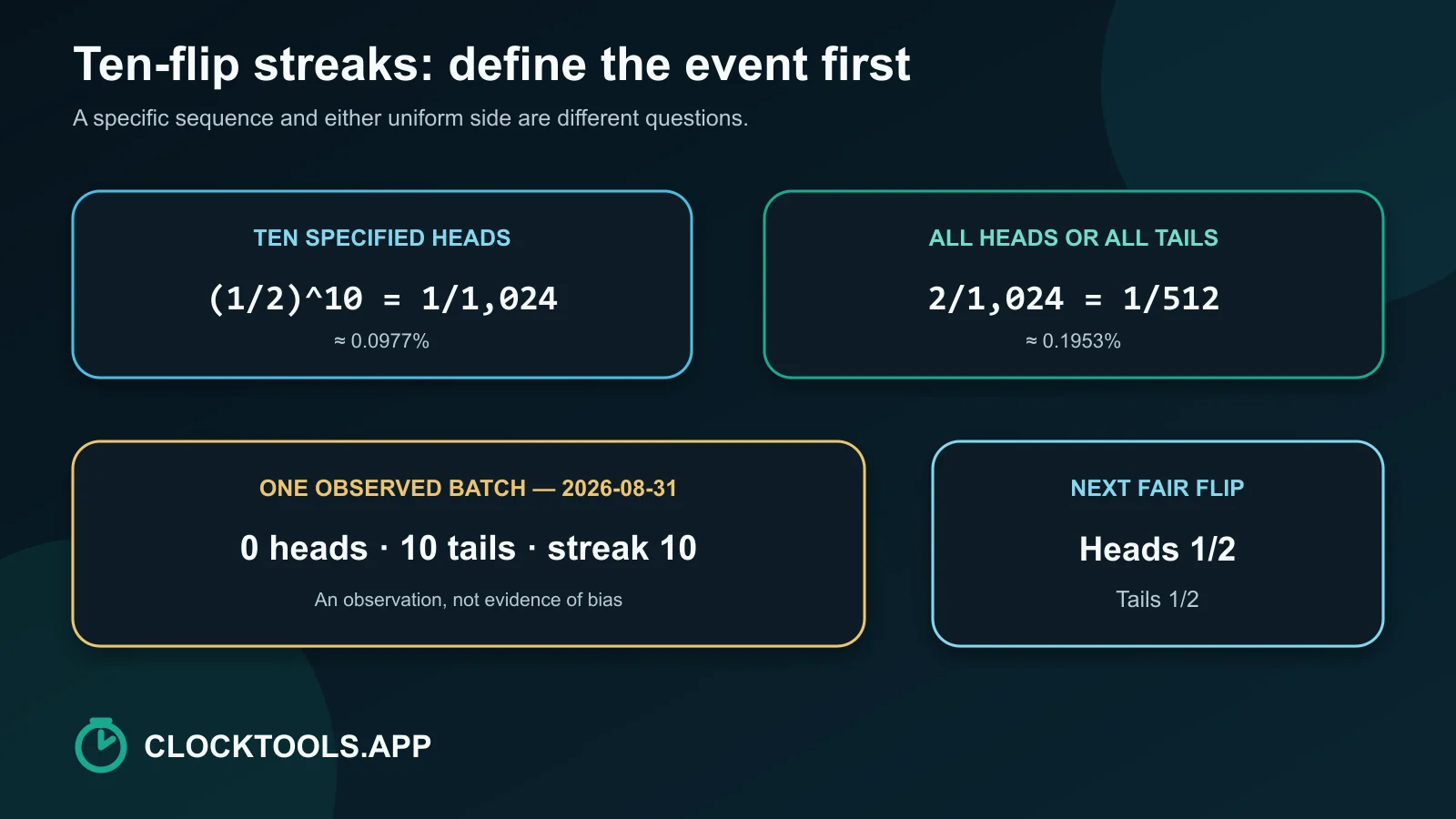 Ten-flip streaks: define the event first

A specific sequence and either uniform side are different questions.

TEN SPECIFIED HEADS

(1/2)^10 = 1/1,024

≈ 0.0977%

ALL HEADS OR ALL TAILS

2/1,024 = 1/512

≈ 0.1953%

ONE OBSERVED BATCH — 2026-08-31

0 heads · 10 tails · streak 10

An observation, not evidence of bias

NEXT FAIR FLIP

Heads 1/2

Tails 1/2

CLOCKTOOLS.APP